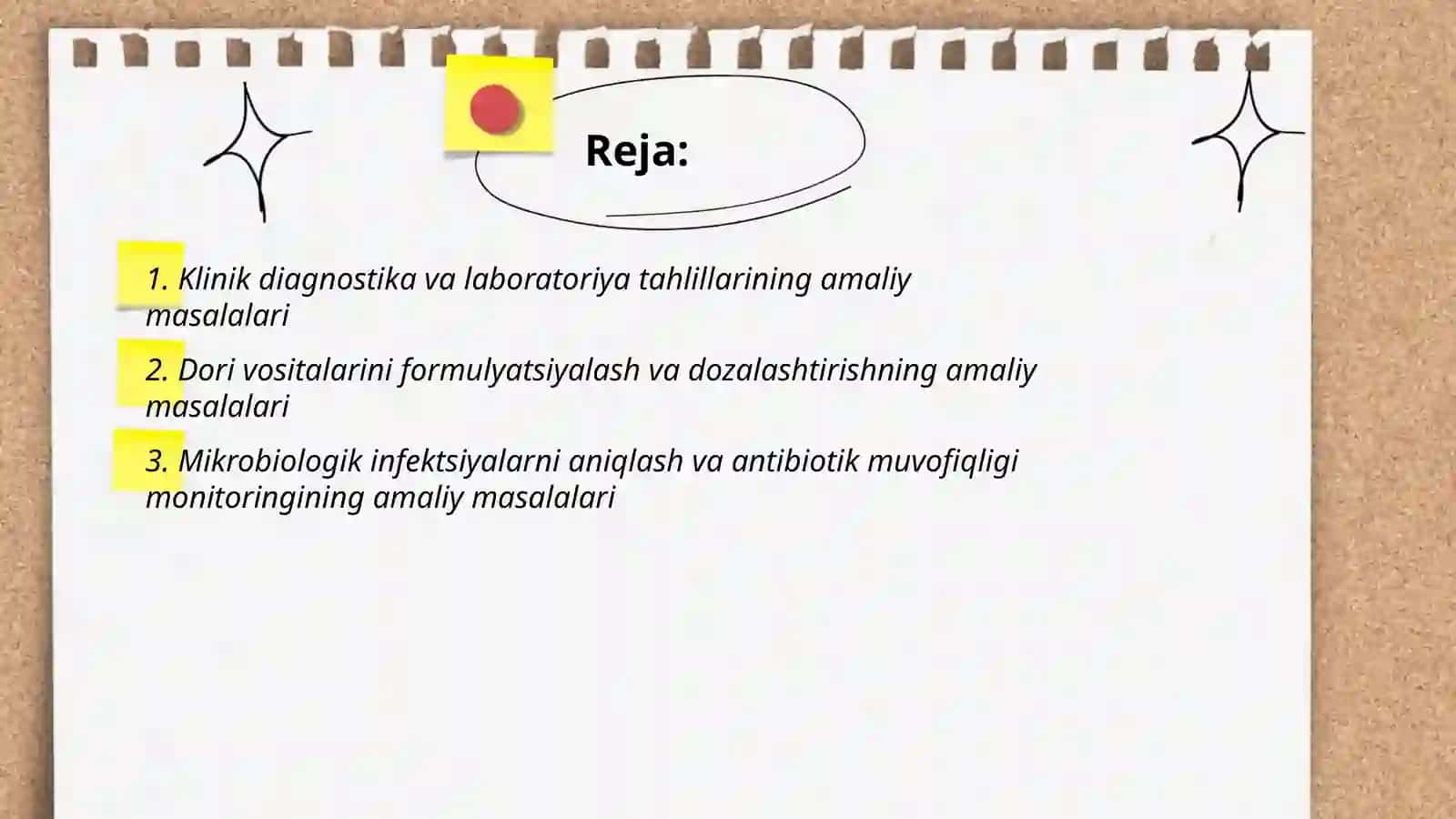 Reja:

1. Klinik diagnostika va laboratoriya tahlillarining amaliy masalalari

2. Dori vositalarini formulyatsiyalash va dozalashtirishning amaliy masalalari

3. Mikrobiologik infektsiyalarni aniqlash va antibiotik muvofiqligi monitoringining amaliy masalalari